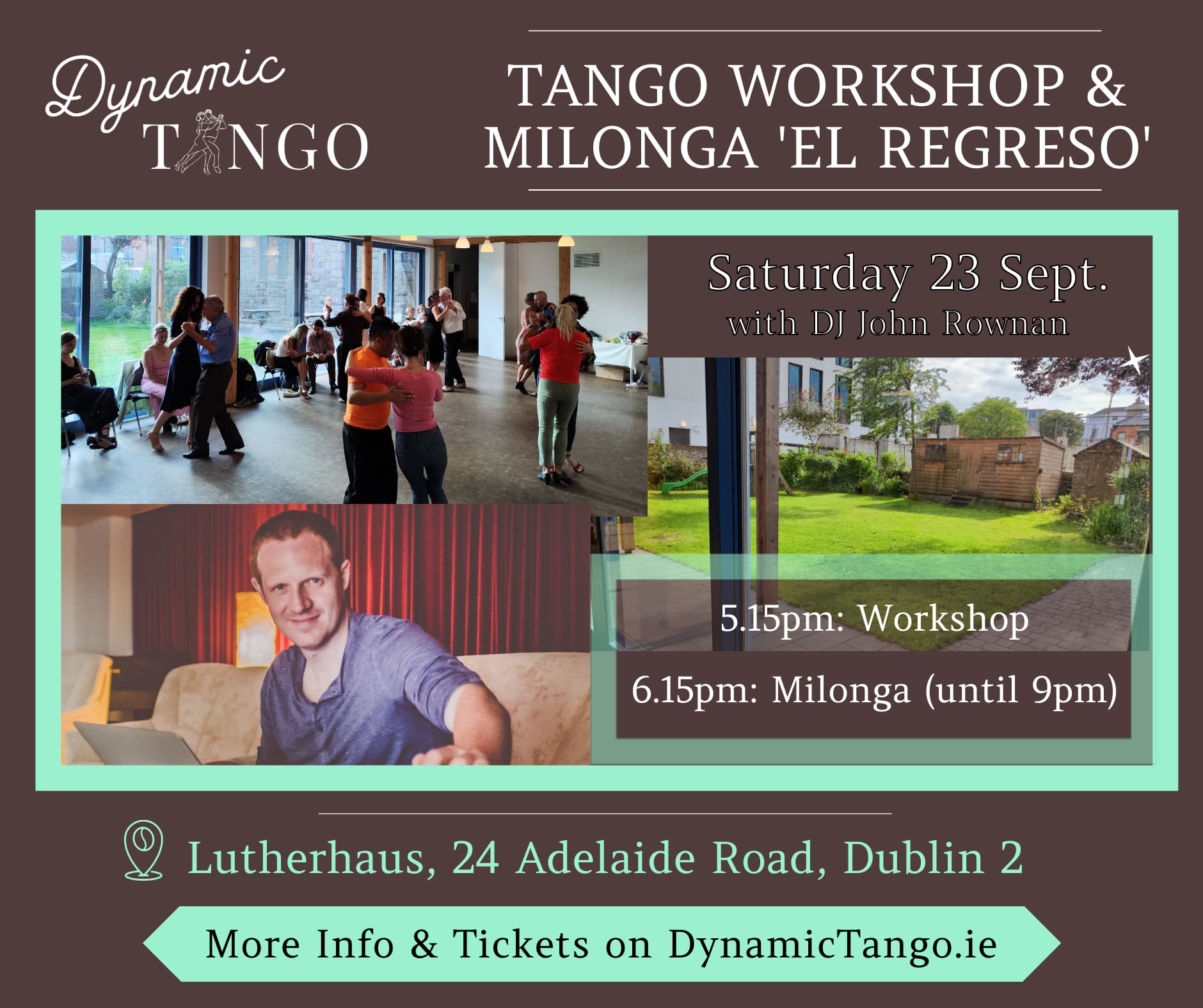 Dynamic TANGO

TANGO WORKSHOP & MILONGA 'EL REGRESO'

Saturday 23 Sept.
with DJ John Rownan

5.15pm: Workshop

6.15pm: Milonga (until 9pm)

Lutherhaus, 24 Adelaide Road, Dublin 2

More Info & Tickets on DynamicTango.ie